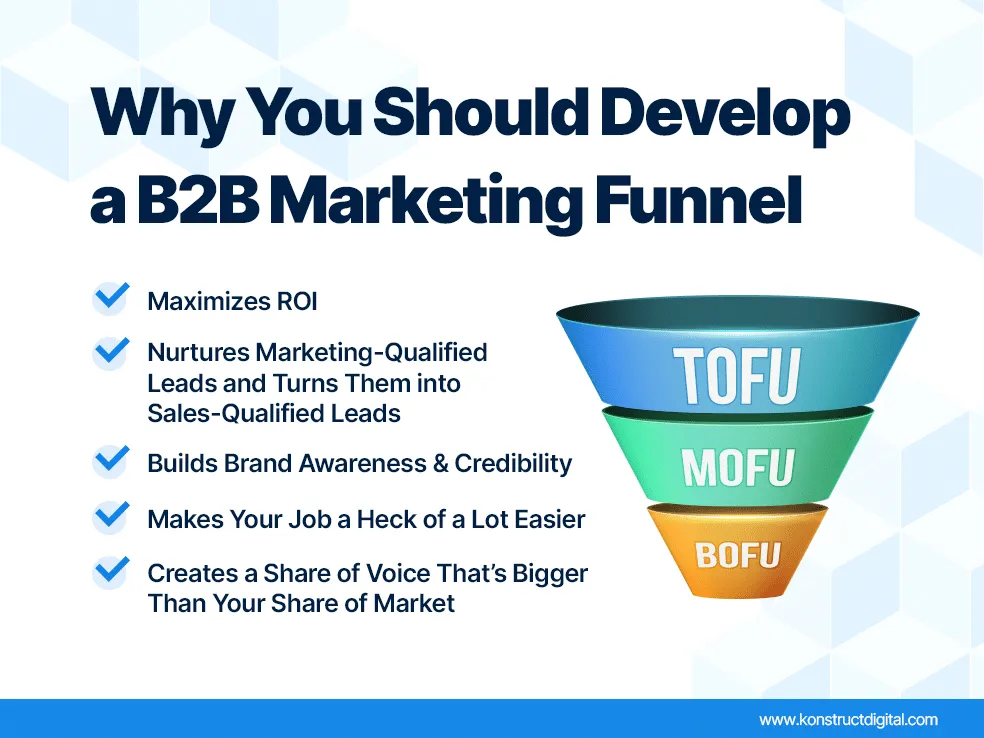 Why You Should Develop a B2B Marketing Funnel

Maximizes ROI

Nurtures Marketing-Qualified Leads and Turns Them into Sales-Qualified Leads

Builds Brand Awareness & Credibility

Makes Your Job a Heck of a Lot Easier

Creates a Share of Voice That's Bigger Than Your Share of Market

TOFU

MOFU

BOFU

www.konstructdigital.com